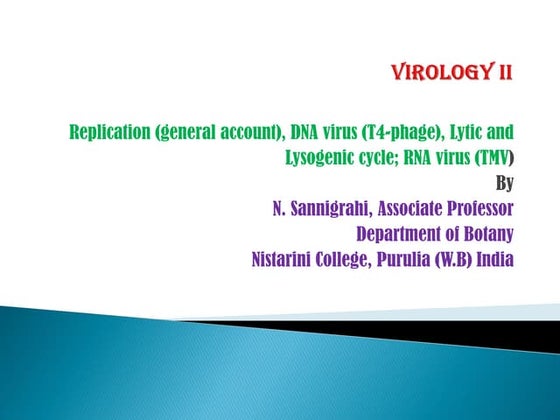 VIROLOGY II

Replication (general account), DNA virus (T4-phage), Lytic and Lysogenic cycle; RNA virus (TMV)

By

N. Sannigrahi, Associate Professor
Department of Botany
Nistarini College, Purulia (W.B) India